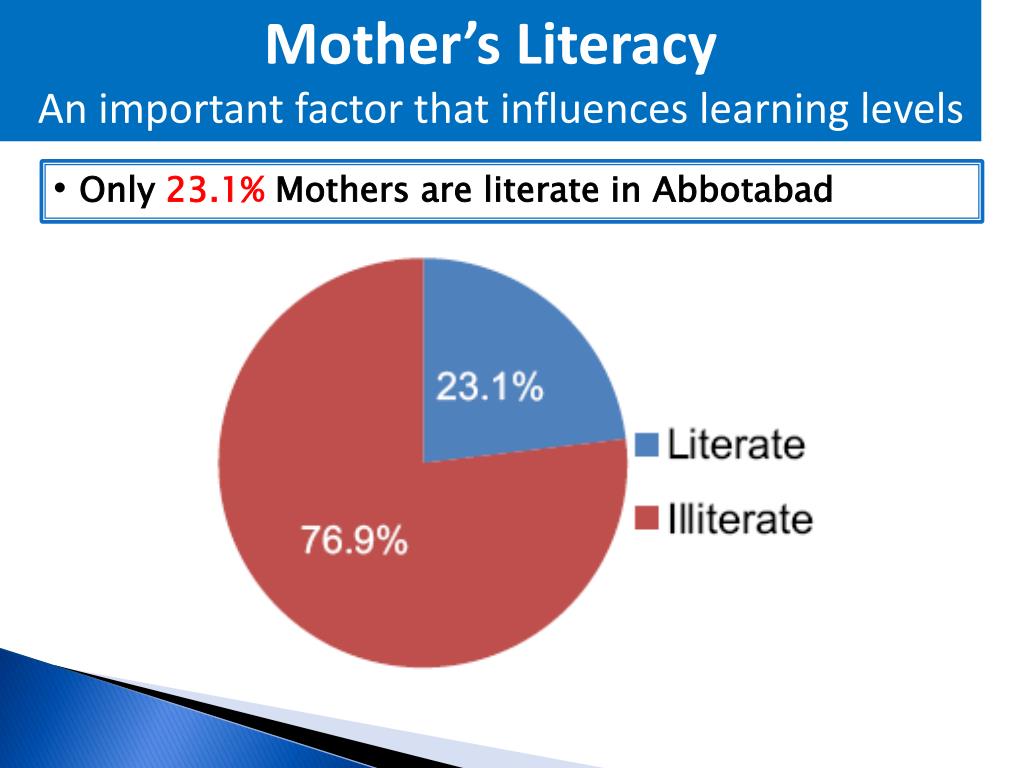 Mother's Literacy
An important factor that influences learning levels

• Only 23.1% Mothers are literate in Abbotabad

23.1%
76.9%
Literate
Illiterate